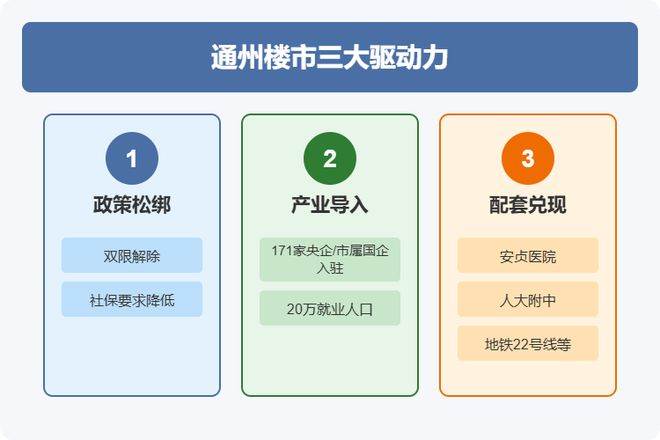 通州楼市三大驱动力

1
政策松绑
双限解除
社保要求降低

2
产业导入
171家央企/市属国企入驻
20万就业人口

3
配套兑现
安贞医院
人大附中
地铁22号线等